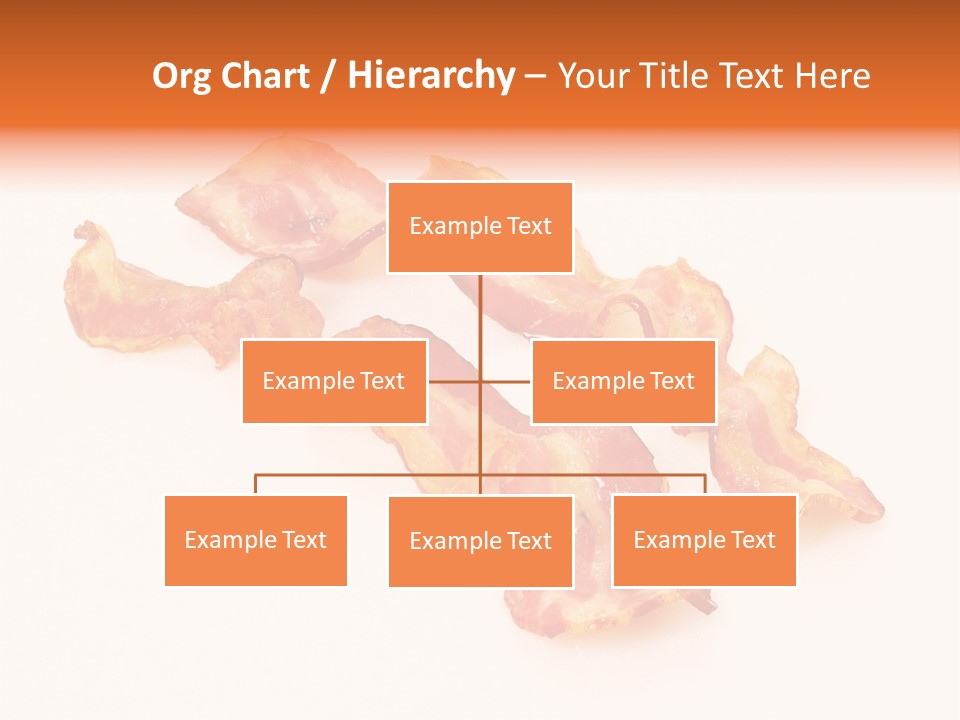 Org Chart / Hierarchy – Your Title Text Here

Example Text

Example Text

Example Text

Example Text

Example Text

Example Text